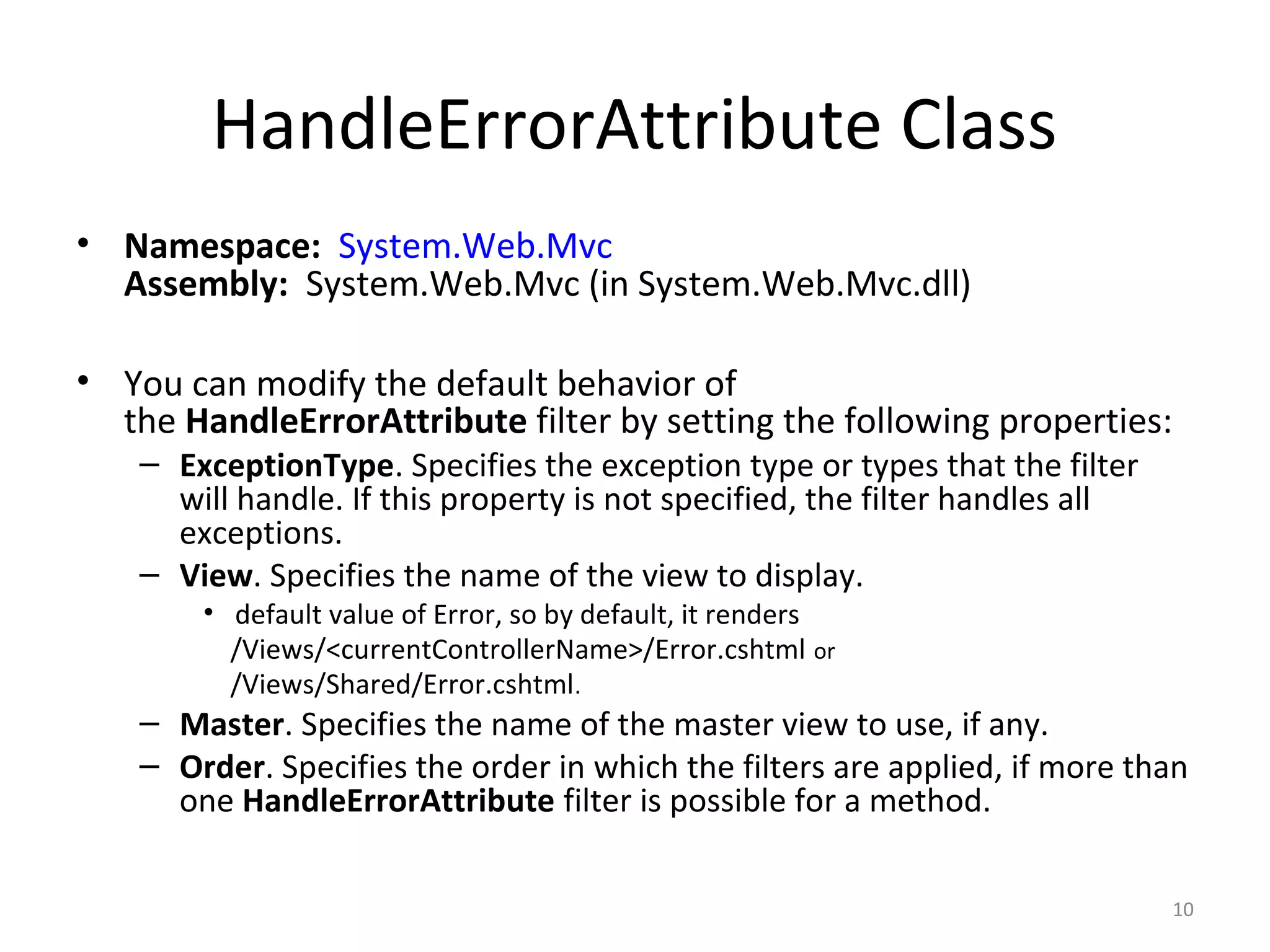 HandleErrorAttribute Class

• Namespace: System.Web.Mvc
Assembly: System.Web.Mvc (in System.Web.Mvc.dll)

• You can modify the default behavior of the HandleErrorAttribute filter by setting the following properties:

– ExceptionType. Specifies the exception type or types that the filter will handle. If this property is not specified, the filter handles all exceptions.

– View. Specifies the name of the view to display.

• default value of Error, so by default, it renders /Views/<currentControllerName>/Error.cshtml or /Views/Shared/Error.cshtml.

– Master. Specifies the name of the master view to use, if any.

– Order. Specifies the order in which the filters are applied, if more than one HandleErrorAttribute filter is possible for a method.

10